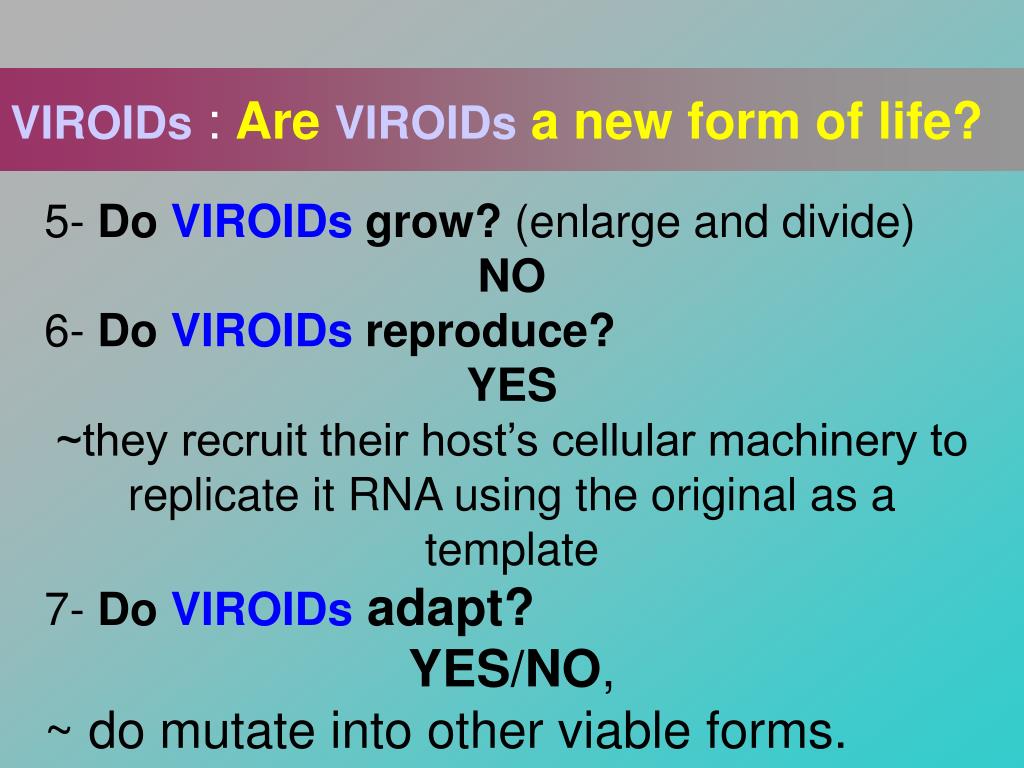 VIROIDs : Are VIROIDs a new form of life?

5- Do VIROIDs grow? (enlarge and divide)
NO
6- Do VIROIDs reproduce?
YES
~they recruit their host's cellular machinery to replicate it RNA using the original as a template
7- Do VIROIDs adapt?
YES/NO,
~ do mutate into other viable forms.